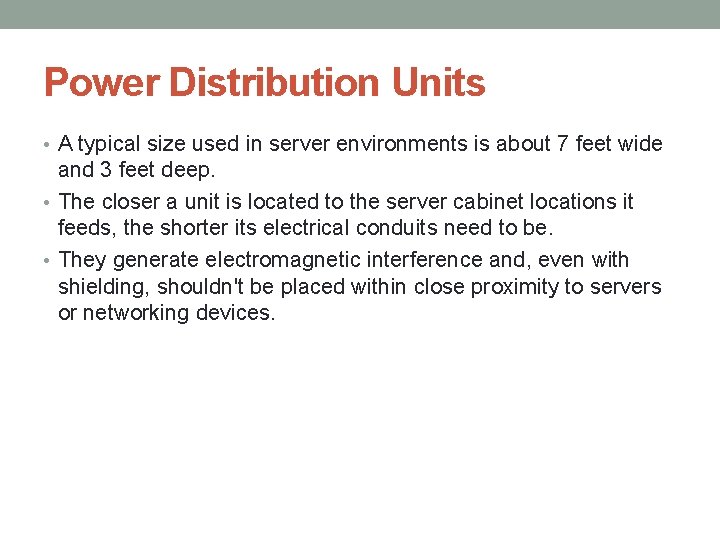 Power Distribution Units

• A typical size used in server environments is about 7 feet wide and 3 feet deep.
• The closer a unit is located to the server cabinet locations it feeds, the shorter its electrical conduits need to be.
• They generate electromagnetic interference and, even with shielding, shouldn't be placed within close proximity to servers or networking devices.